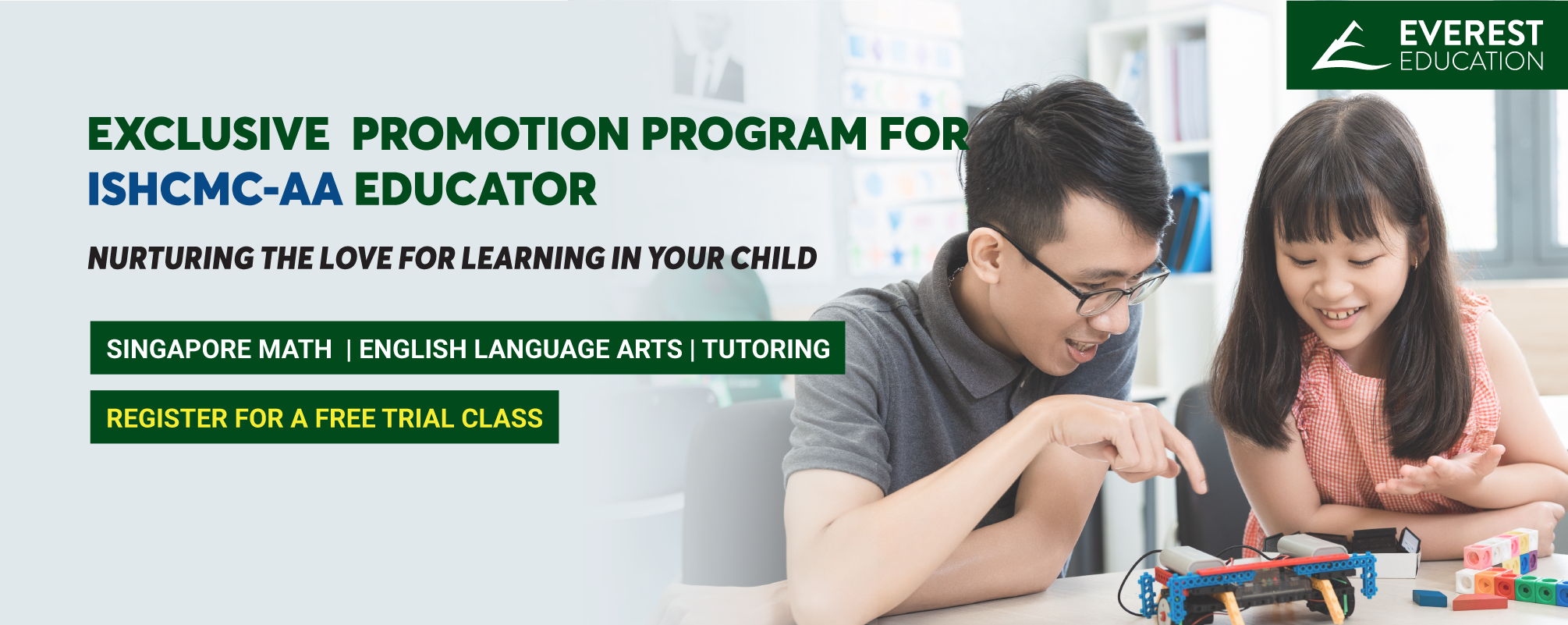 EVEREST
EDUCATION

EXCLUSIVE PROMOTION PROGRAM FOR ISHCMC-AA EDUCATOR

NURTURING THE LOVE FOR LEARNING IN YOUR CHILD

SINGAPORE MATH | ENGLISH LANGUAGE ARTS | TUTORING

REGISTER FOR A FREE TRIAL CLASS